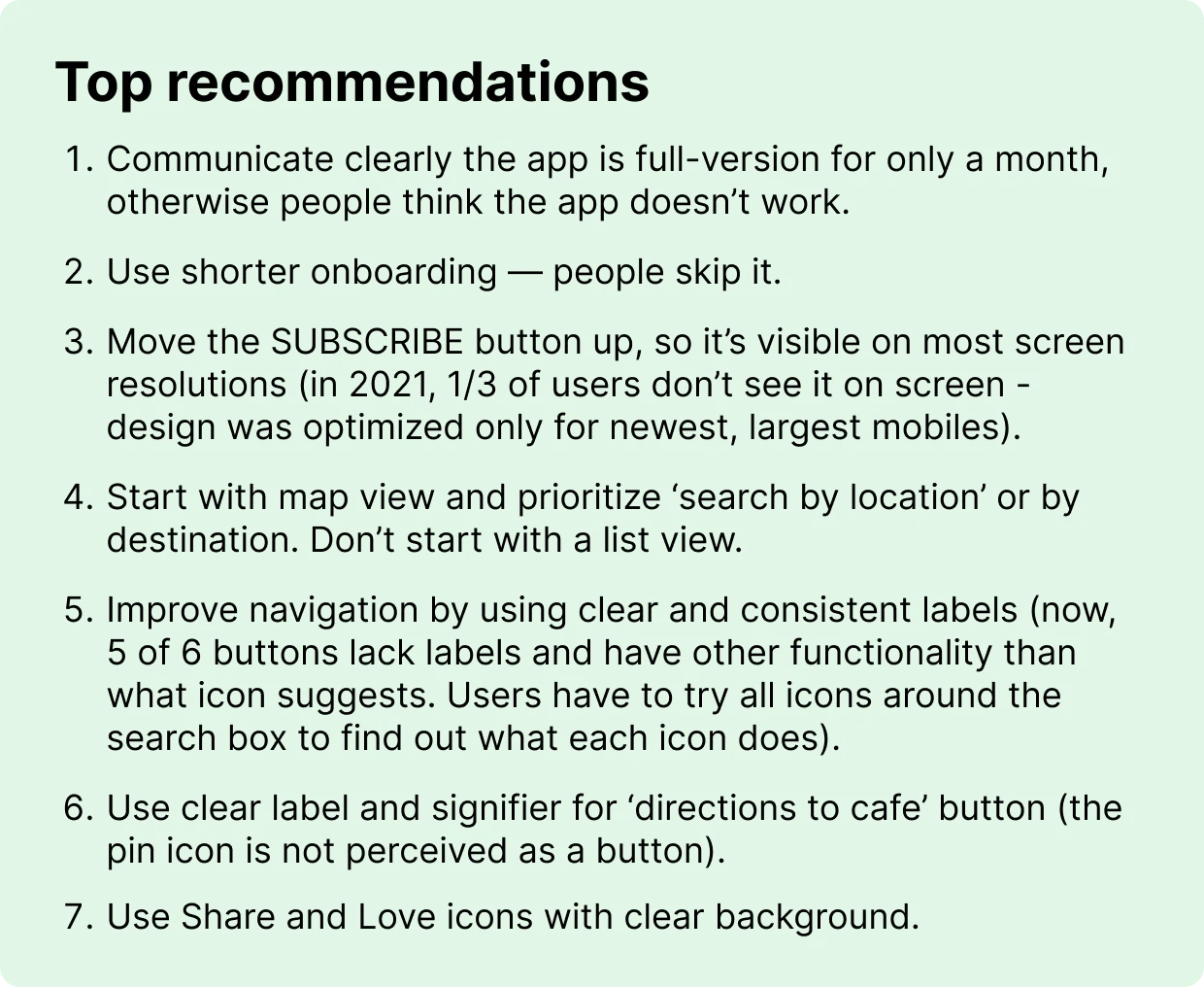 Top recommendations

1. Communicate clearly the app is full-version for only a month, otherwise people think the app doesn’t work.

2. Use shorter onboarding — people skip it.

3. Move the SUBSCRIBE button up, so it’s visible on most screen resolutions (in 2021, 1/3 of users don’t see it on screen - design was optimized only for newest, largest mobiles).

4. Start with map view and prioritize ‘search by location’ or by destination. Don’t start with a list view.

5. Improve navigation by using clear and consistent labels (now, 5 of 6 buttons lack labels and have other functionality than what icon suggests. Users have to try all icons around the search box to find out what each icon does).

6. Use clear label and signifier for ‘directions to cafe’ button (the pin icon is not perceived as a button).

7. Use Share and Love icons with clear background.